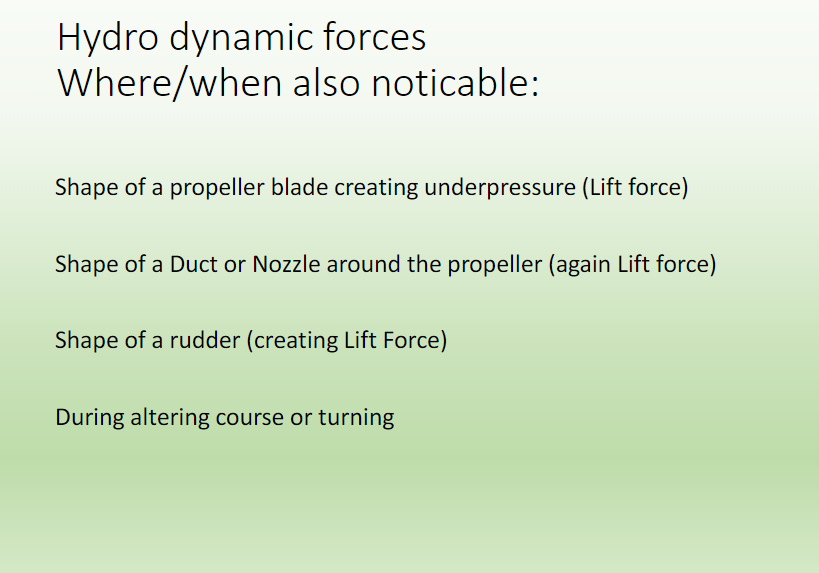 Hydro dynamic forces
Where/when also noticable:

Shape of a propeller blade creating underpressure (Lift force)

Shape of a Duct or Nozzle around the propeller (again Lift force)

Shape of a rudder (creating Lift Force)

During altering course or turning